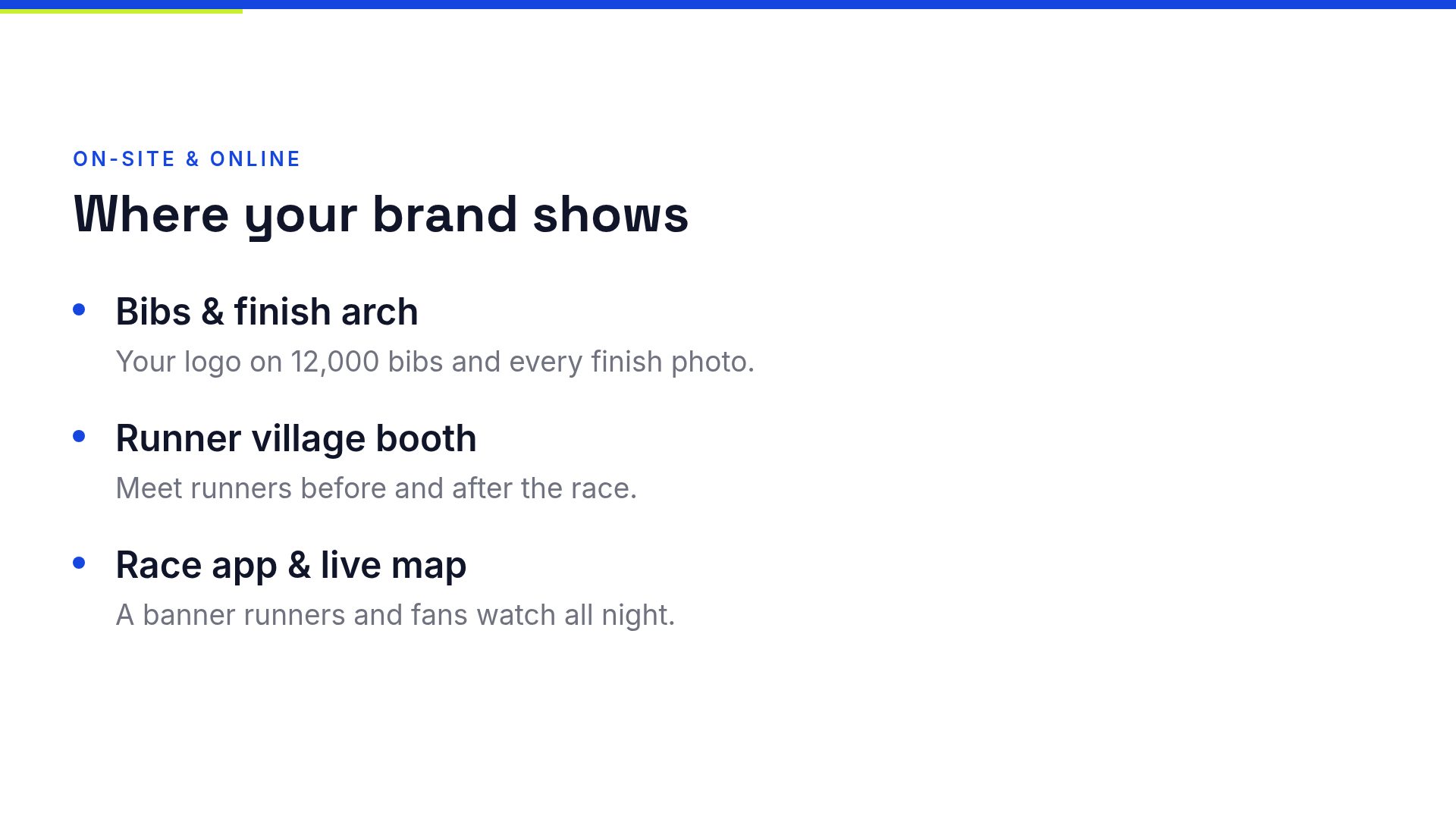 ON-SITE & ONLINE

Where your brand shows

• Bibs & finish arch

Your logo on 12,000 bibs and every finish photo.

• Runner village booth

Meet runners before and after the race.

• Race app & live map

A banner runners and fans watch all night.